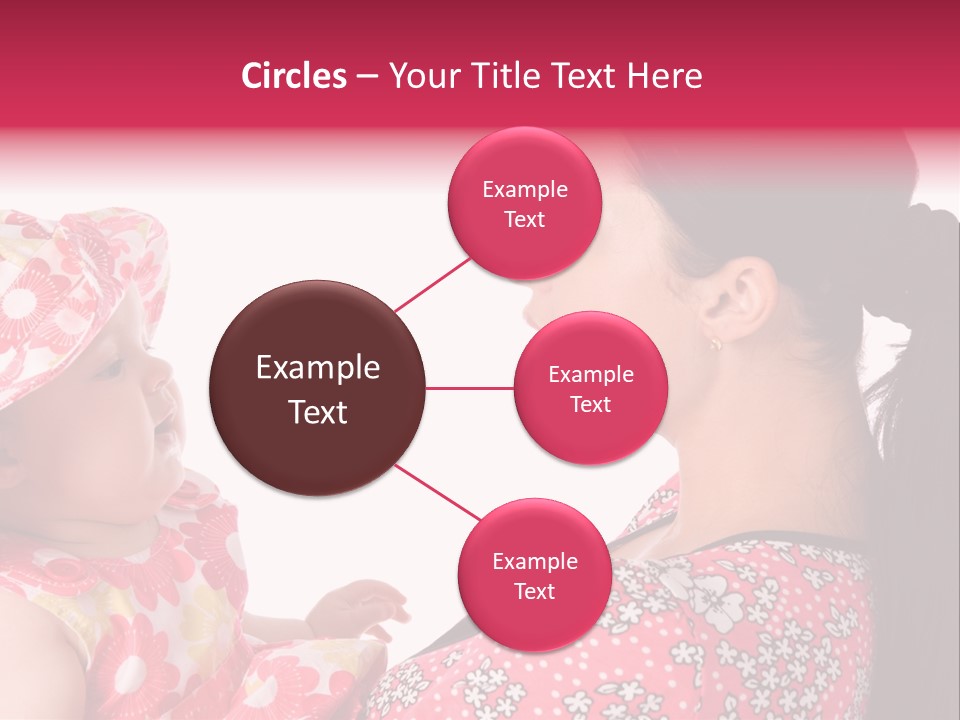 Circles – Your Title Text Here

Example Text

Example Text

Example Text

Example Text